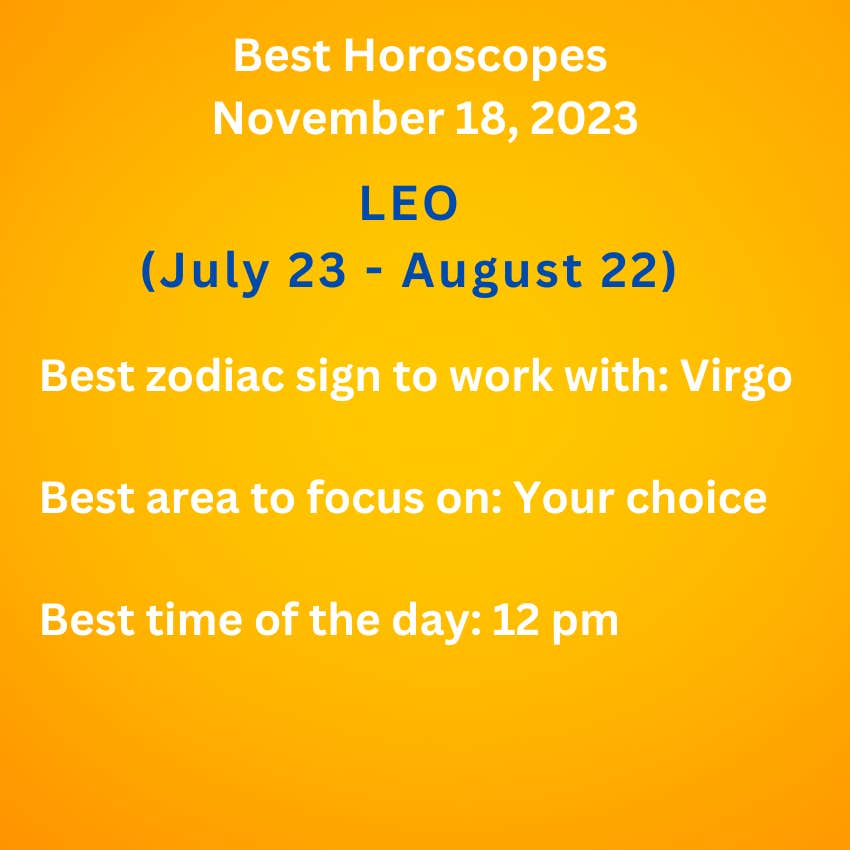 Best Horoscopes
November 18, 2023

LEO
(July 23 - August 22)

Best zodiac sign to work with: Virgo

Best area to focus on: Your choice

Best time of the day: 12 pm